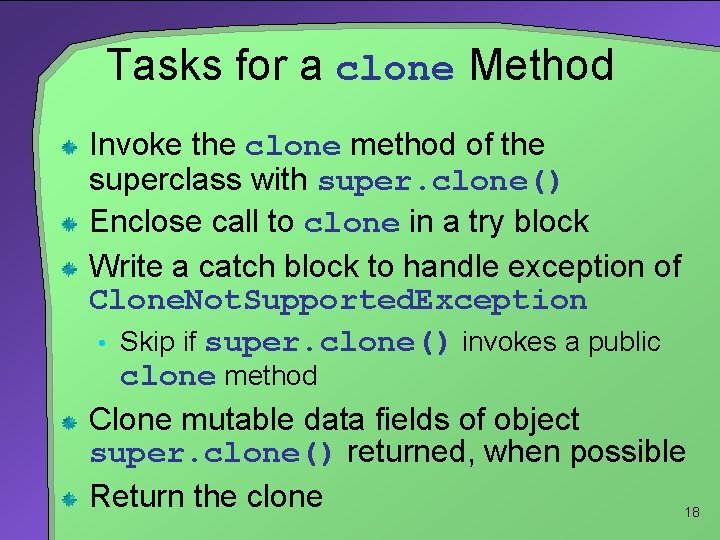 Tasks for a clone Method

Invoke the clone method of the superclass with super.clone()

Enclose call to clone in a try block

Write a catch block to handle exception of CloneNotSupportedException

• Skip if super.clone() invokes a public clone method

Clone mutable data fields of object super.clone() returned, when possible

Return the clone

18